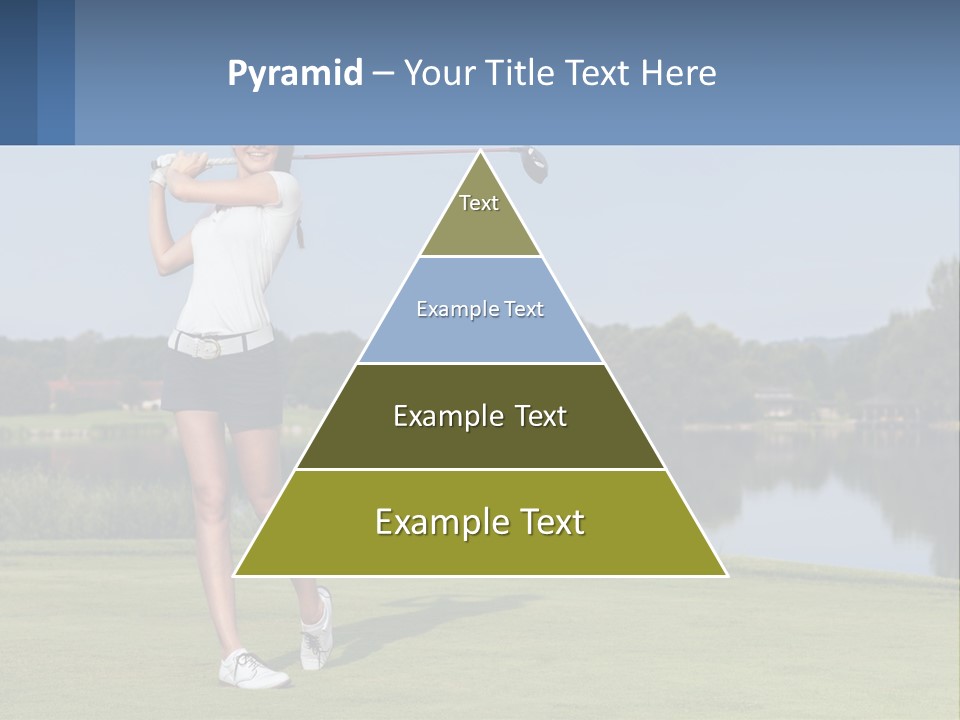 Pyramid – Your Title Text Here

Text

Example Text

Example Text

Example Text